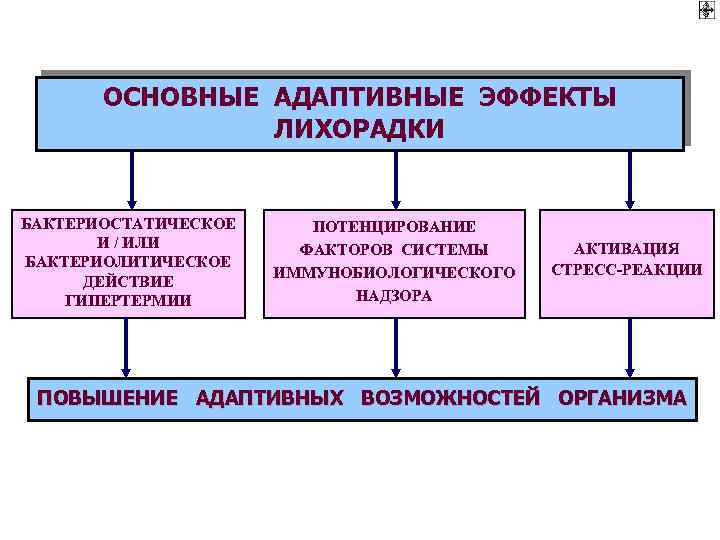 ОСНОВНЫЕ АДАПТИВНЫЕ ЭФФЕКТЫ ЛИХОРАДКИ

БАКТЕРИОСТАТИЧЕСКОЕ И / ИЛИ БАКТЕРИОЛИТИЧЕСКОЕ ДЕЙСТВИЕ ГИПЕРТЕРМИИ

ПОТЕНЦИРОВАНИЕ ФАКТОРОВ СИСТЕМЫ ИММУНОБИОЛОГИЧЕСКОГО НАДЗОРА

АКТИВАЦИЯ СТРЕСС-РЕАКЦИИ

ПОВЫШЕНИЕ АДАПТИВНЫХ ВОЗМОЖНОСТЕЙ ОРГАНИЗМА